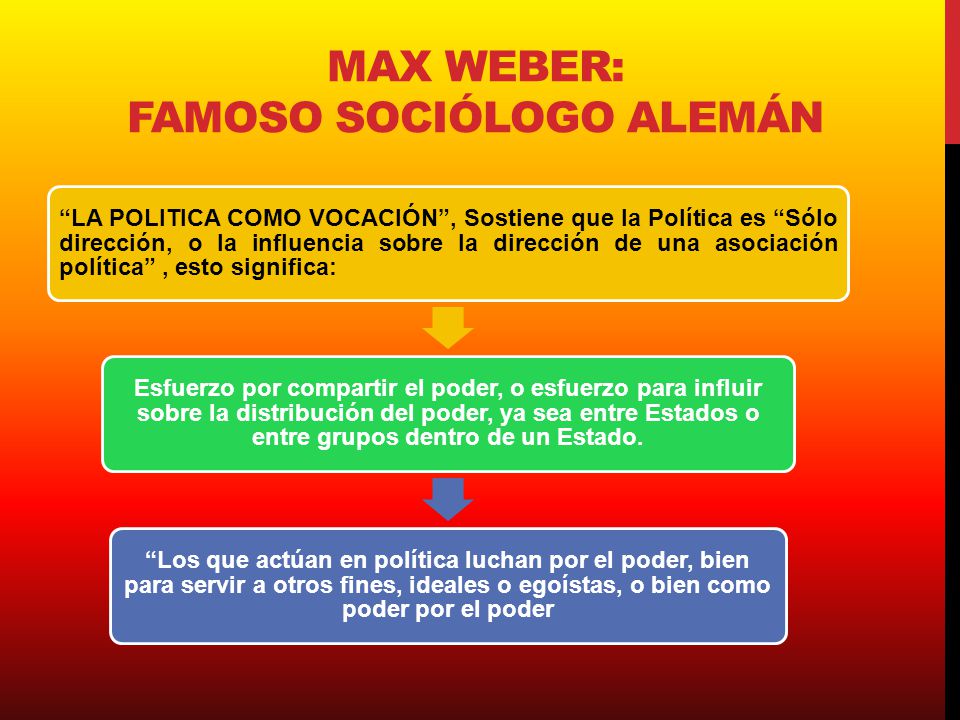 MAX WEBER:
FAMOSO SOCIÓLOGO ALEMÁN

“LA POLITICA COMO VOCACIÓN”, Sostiene que la Política es “Sólo dirección, o la influencia sobre la dirección de una asociación política” , esto significa:

Esfuerzo por compartir el poder, o esfuerzo para influir sobre la distribución del poder, ya sea entre Estados o entre grupos dentro de un Estado.

“Los que actúan en política luchan por el poder, bien para servir a otros fines, ideales o egoístas, o bien como poder por el poder